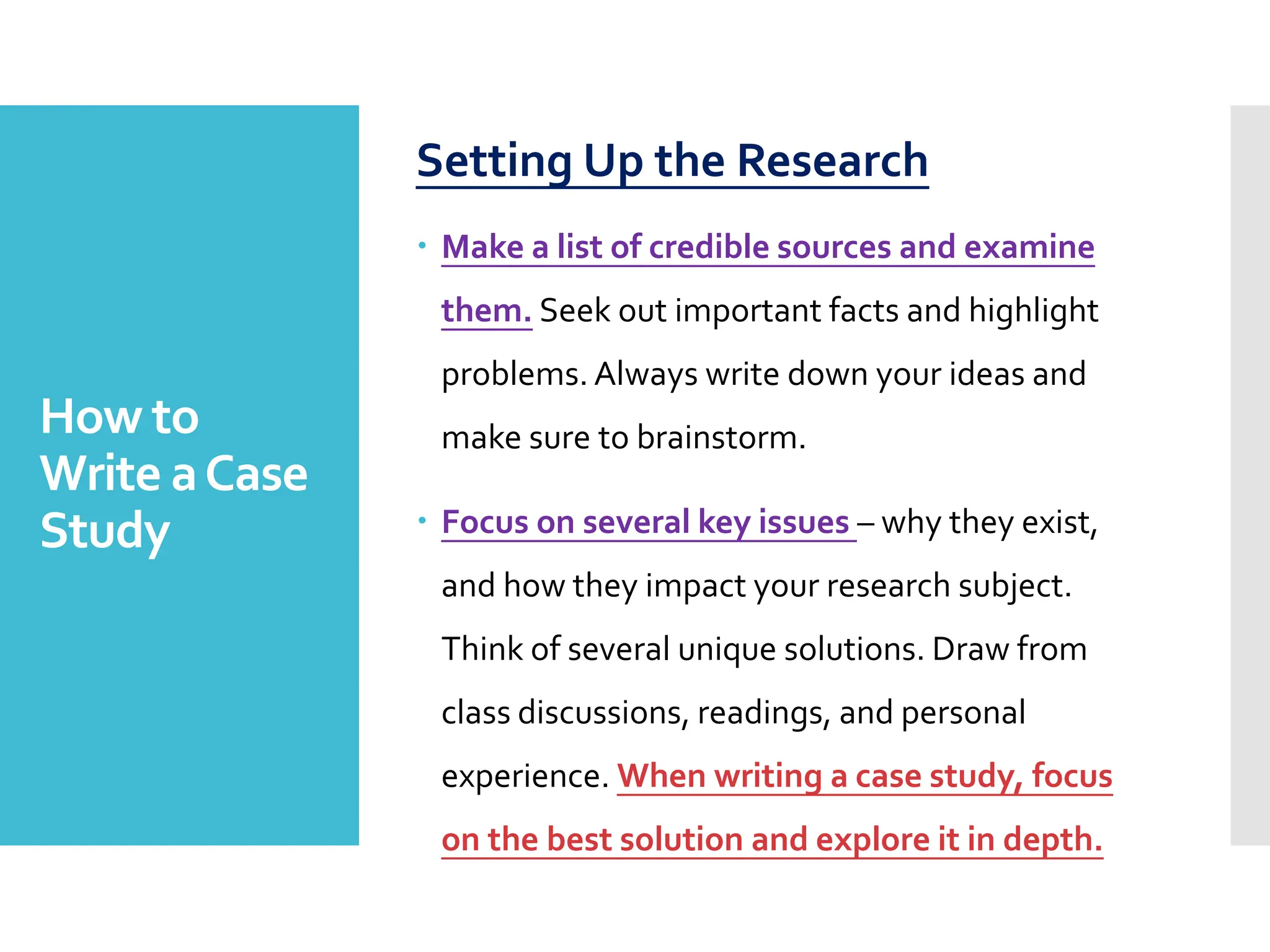 How to Write a Case Study

Setting Up the Research

• Make a list of credible sources and examine them. Seek out important facts and highlight problems. Always write down your ideas and make sure to brainstorm.

• Focus on several key issues – why they exist, and how they impact your research subject. Think of several unique solutions. Draw from class discussions, readings, and personal experience. When writing a case study, focus on the best solution and explore it in depth.